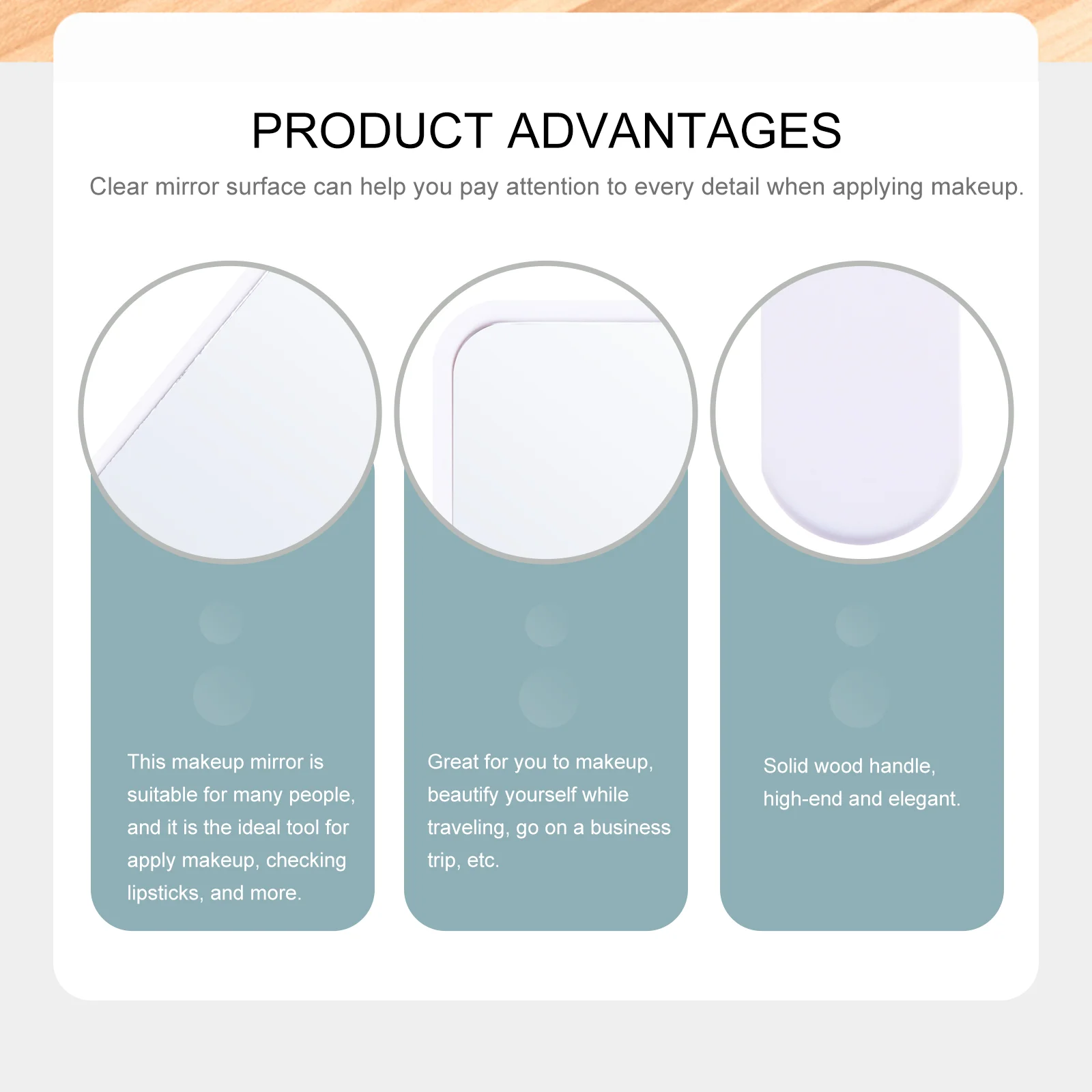 PRODUCT ADVANTAGES

Clear mirror surface can help you pay attention to every detail when applying makeup.

This makeup mirror is suitable for many people, and it is the ideal tool for apply makeup, checking lipsticks, and more.

Great for you to makeup, beautify yourself while traveling, go on a business trip, etc.

Solid wood handle, high-end and elegant.